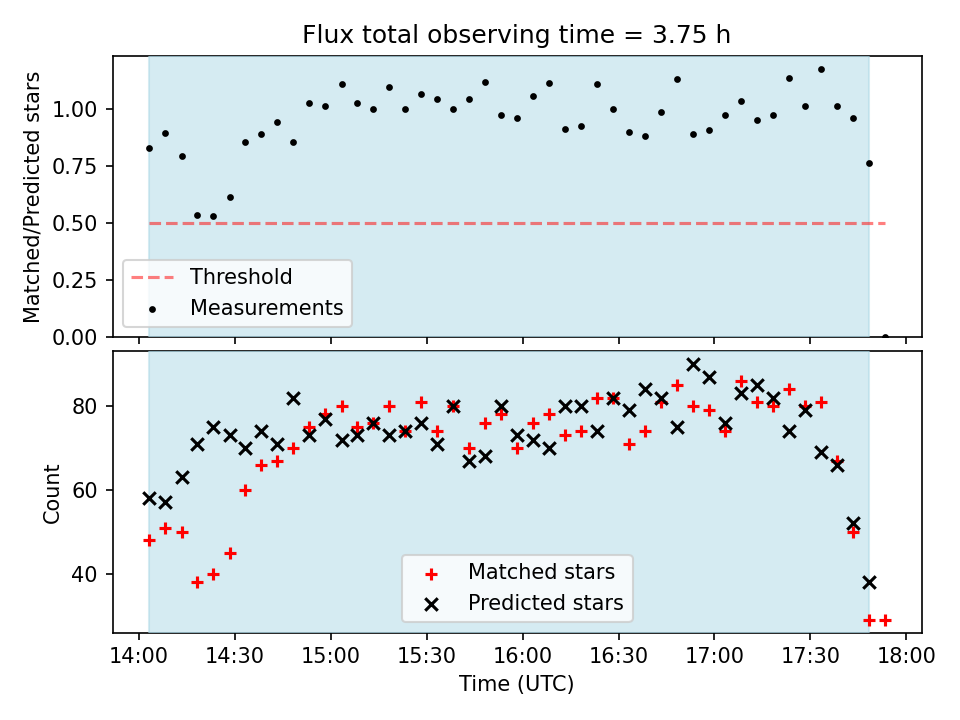 Flux total observing time = 3.75 h

Matched/Predicted stars

1.00
0.75
0.50
0.25
0.00

Threshold
Measurements

Count

80
60
40

Matched stars
Predicted stars

14:00 14:30 15:00 15:30 16:00 16:30 17:00 17:30 18:00

Time (UTC)